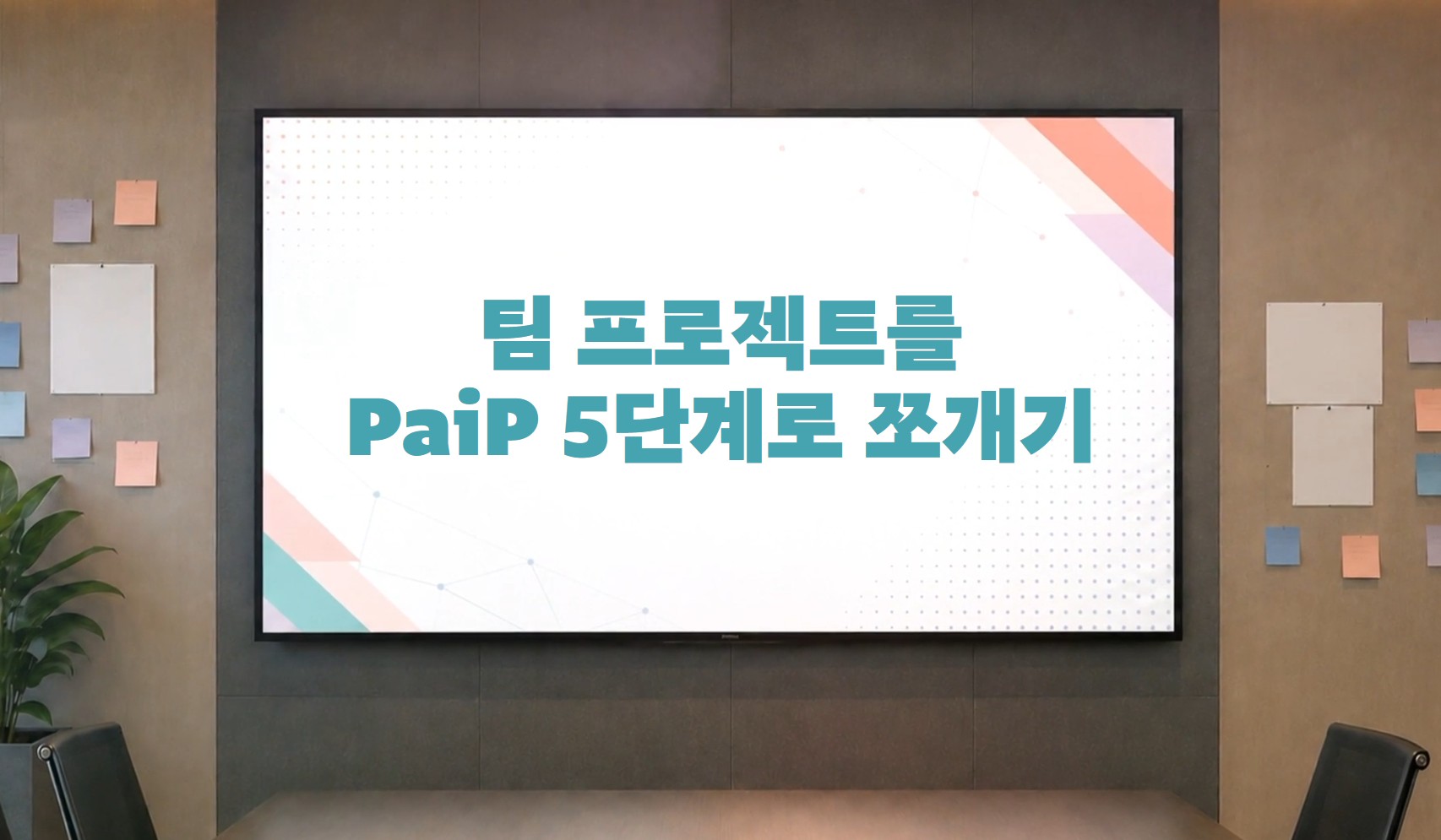 팀 프로젝트를
PaiP 5단계로 쪼개기